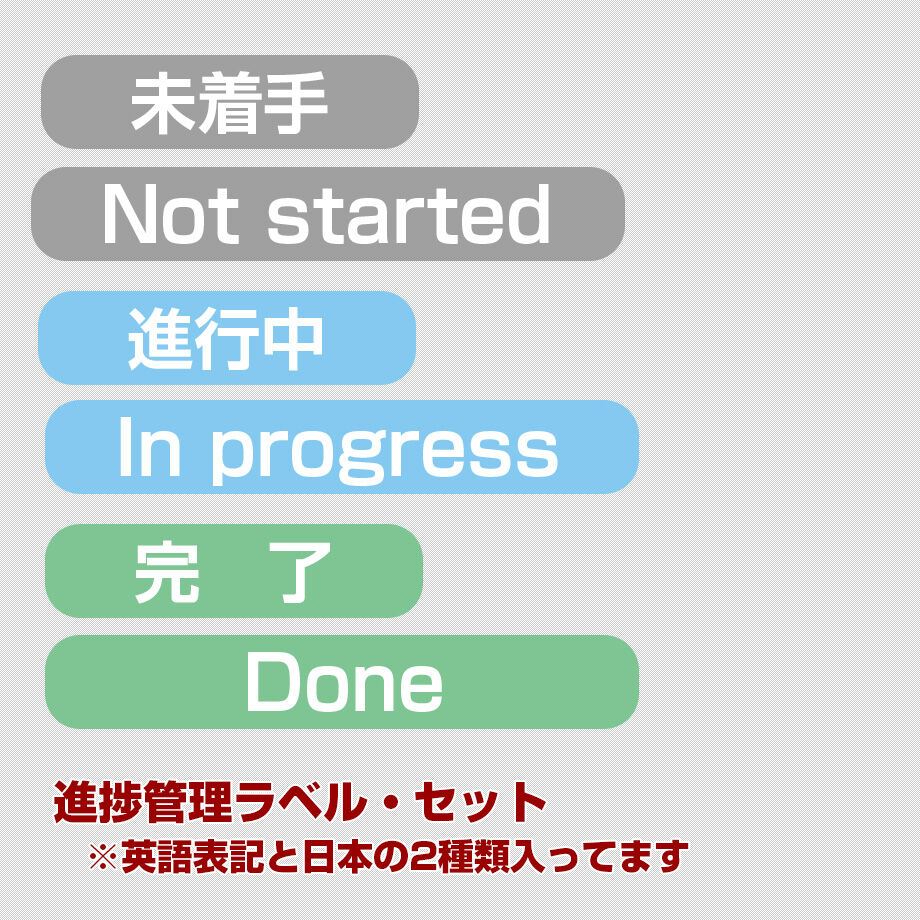 未着手

Not started

進行中

In progress

完　了

Done

進捗管理ラベル・セット

※英語表記と日本の2種類入ってます